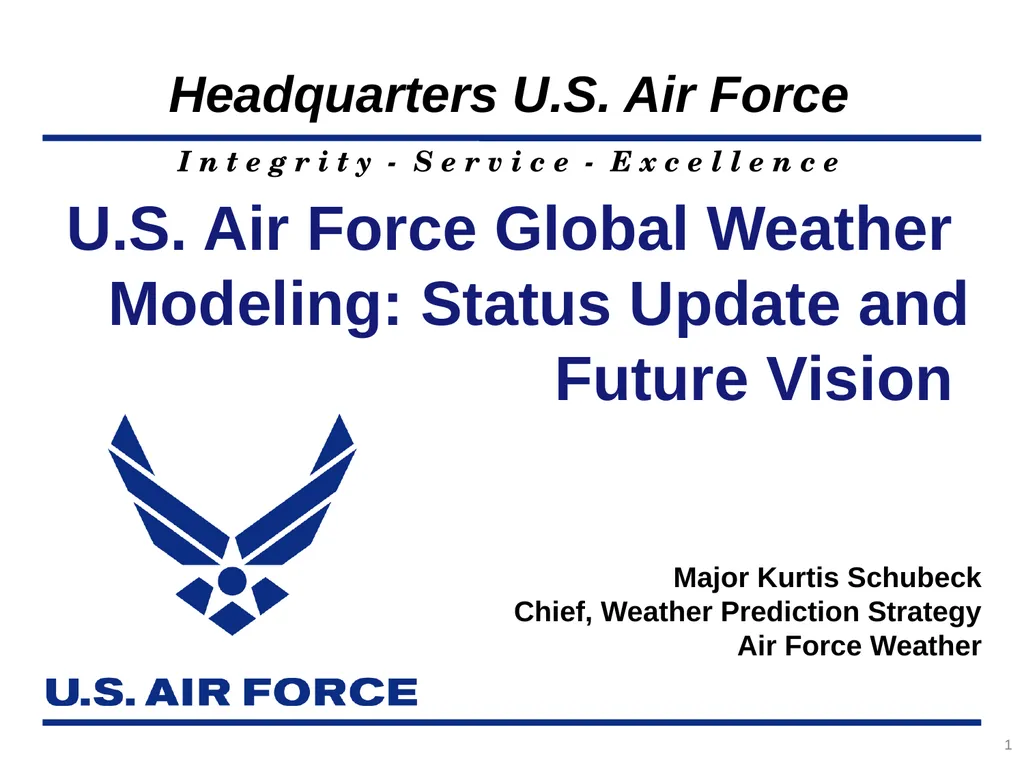 Headquarters U.S. Air Force

Integrity - Service - Excellence

U.S. Air Force Global Weather Modeling: Status Update and Future Vision

Major Kurtis Schubeck
Chief, Weather Prediction Strategy
Air Force Weather

U.S. AIR FORCE

1